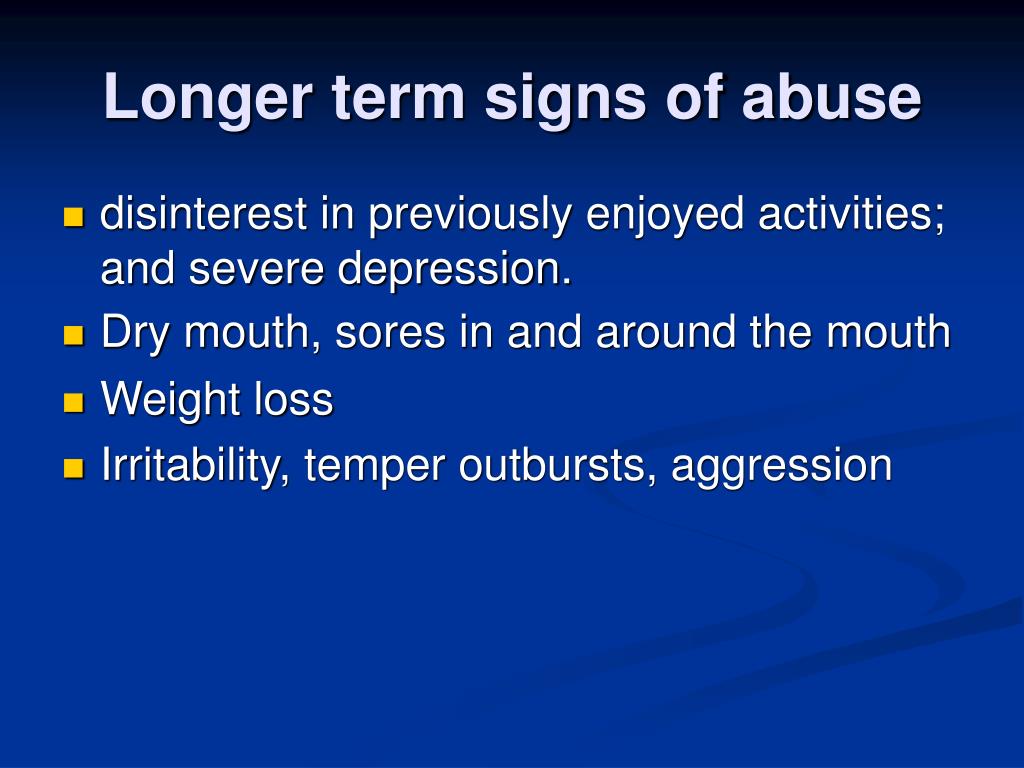 Longer term signs of abuse

- disinterest in previously enjoyed activities; and severe depression.
- Dry mouth, sores in and around the mouth
- Weight loss
- Irritability, temper outbursts, aggression